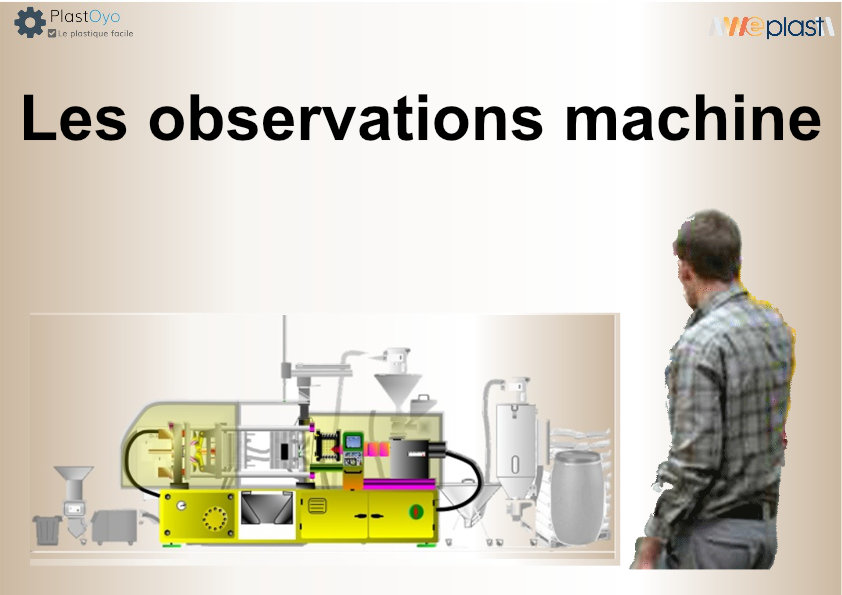 PlastOyo
Le plastique facile

Weplast

Les observations machine